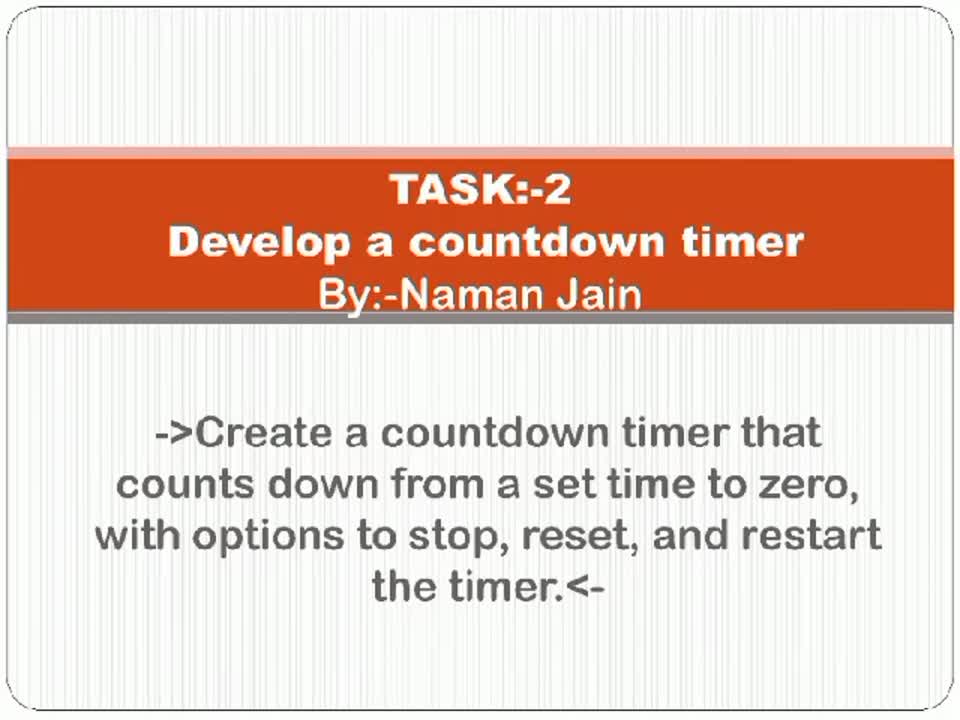 TASK:-2
Develop a countdown timer
By:-Naman Jain

->Create a countdown timer that counts down from a set time to zero, with options to stop, reset, and restart the timer.<-